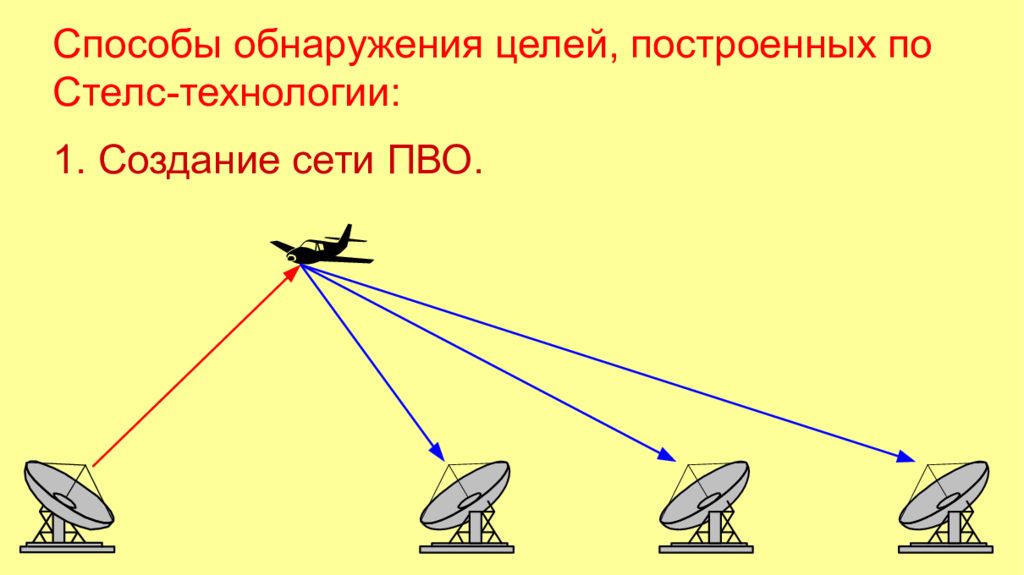 Способы обнаружения целей, построенных по Стелс-технологии:

1. Создание сети ПВО.